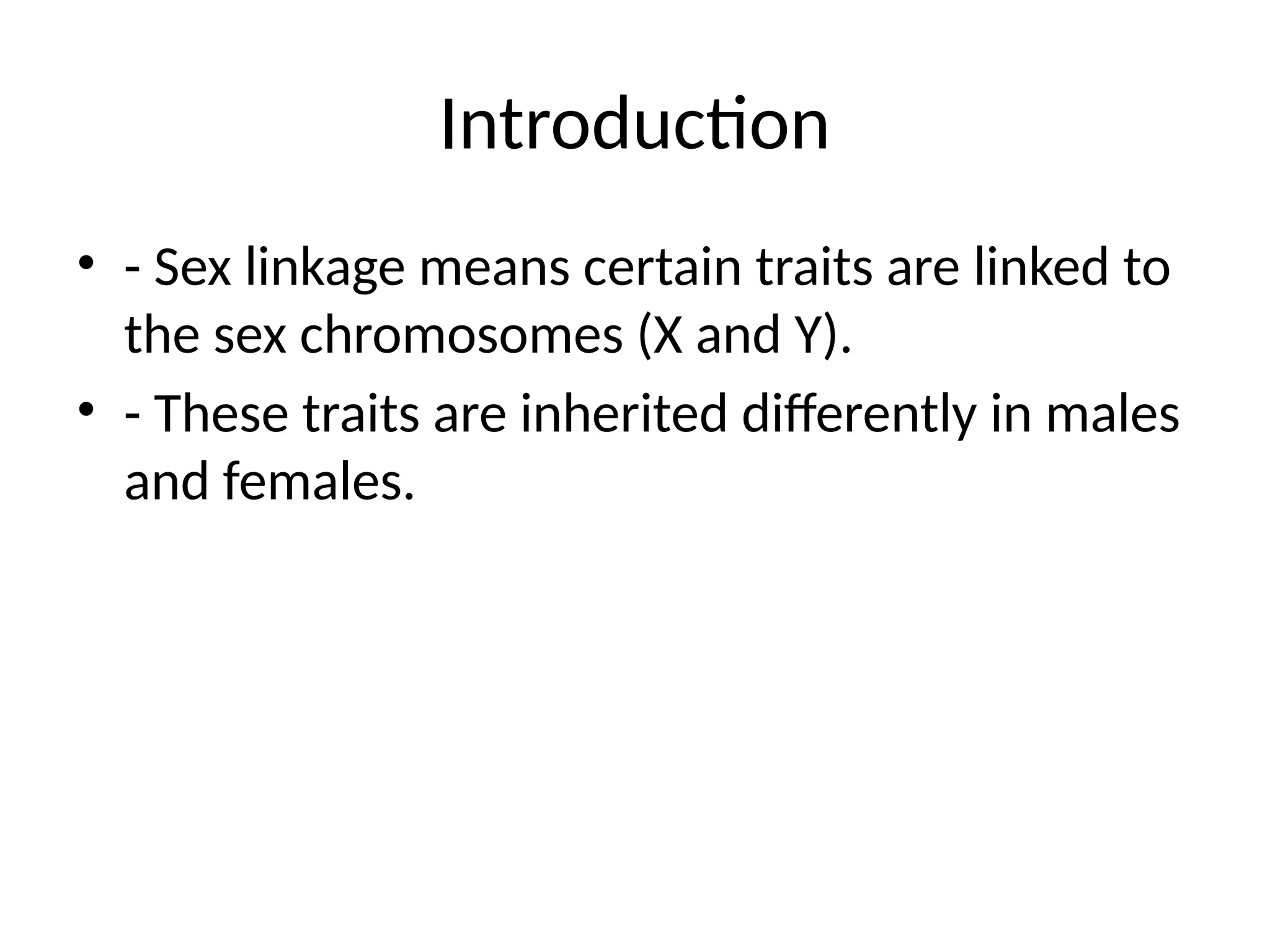 Introduction

• - Sex linkage means certain traits are linked to the sex chromosomes (X and Y).

• - These traits are inherited differently in males and females.